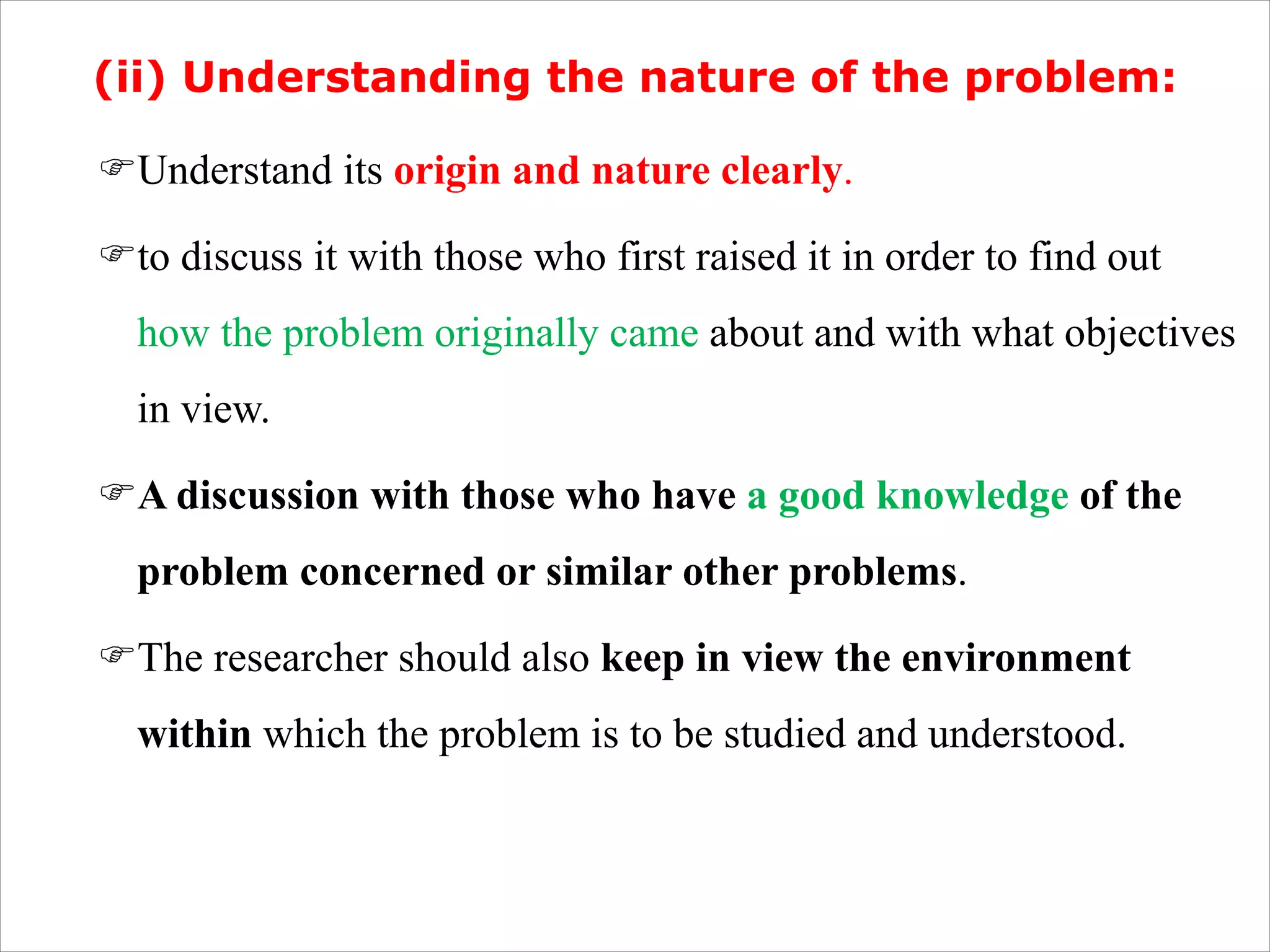 (ii) Understanding the nature of the problem:

☞Understand its origin and nature clearly.

☞to discuss it with those who first raised it in order to find out how the problem originally came about and with what objectives in view.

☞A discussion with those who have a good knowledge of the problem concerned or similar other problems.

☞The researcher should also keep in view the environment within which the problem is to be studied and understood.